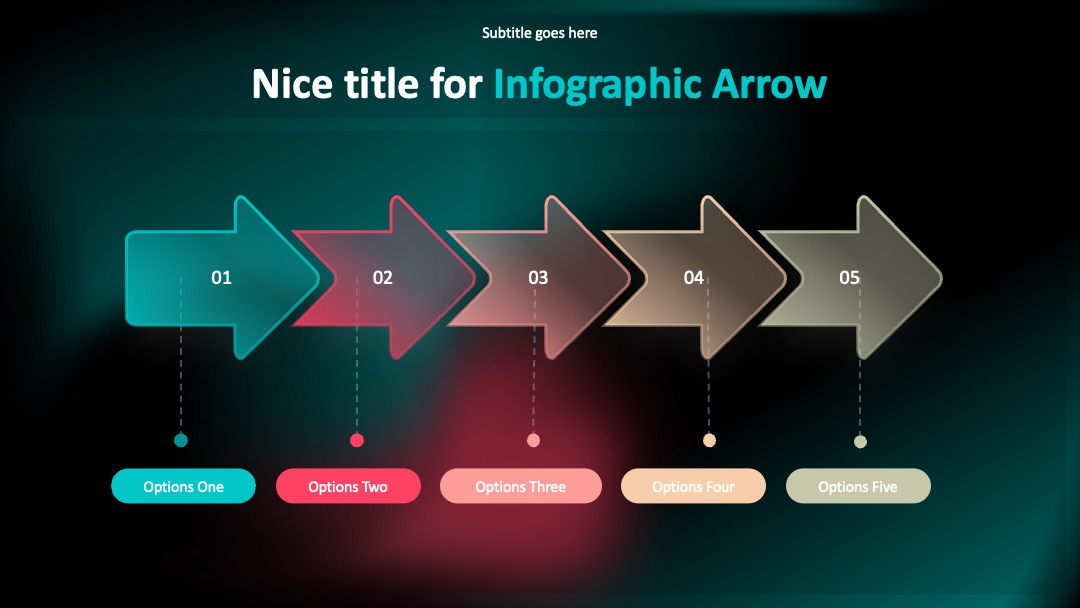 Subtitle goes here

Nice title for Infographic Arrow

01

02

03

04

05

Options One

Options Two

Options Three

Options Four

Options Five